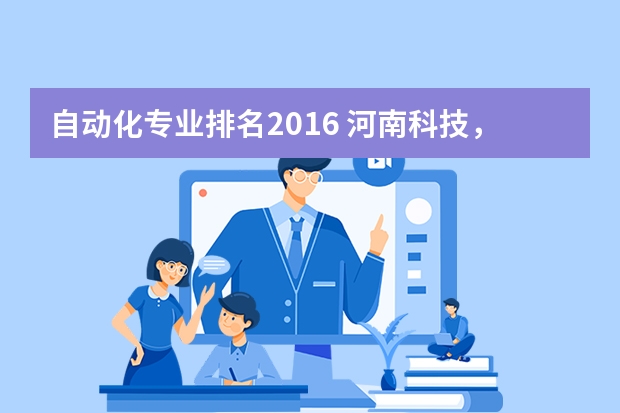 自动化专业排名2016 河南科技，